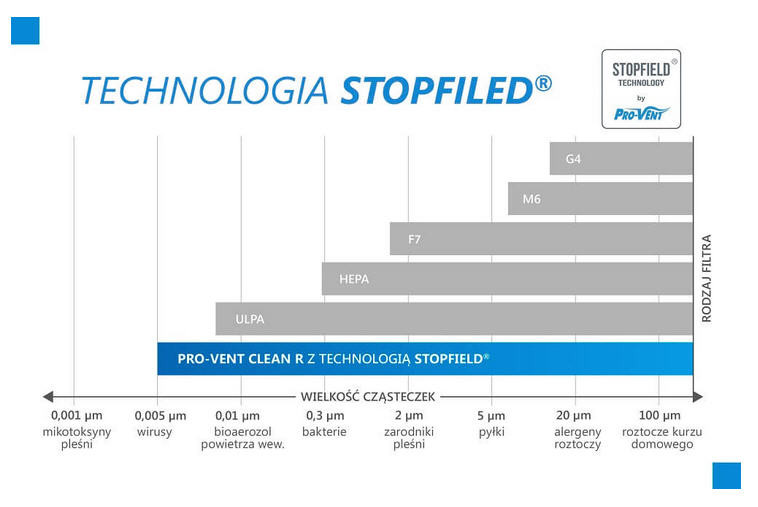 TECHNOLOGIA STOPFILED®

STOPFIELD® TECHNOLOGY by PRO-VENT

G4

M6

F7

HEPA

ULPA

PRO-VENT CLEAN R Z TECHNOLOGIĄ STOPFIELD®

RODZAJ FILTRA

WIELKOŚĆ CZĄSTECZEK

0,001 µm mikotoksyny pleśni

0,005 µm wirusy

0,01 µm bioaerozol powietrza wew.

0,3 µm bakterie

2 µm zarodniki pleśni

5 µm pyłki

20 µm alergeny roztoczy

100 µm roztocze kurzu domowego